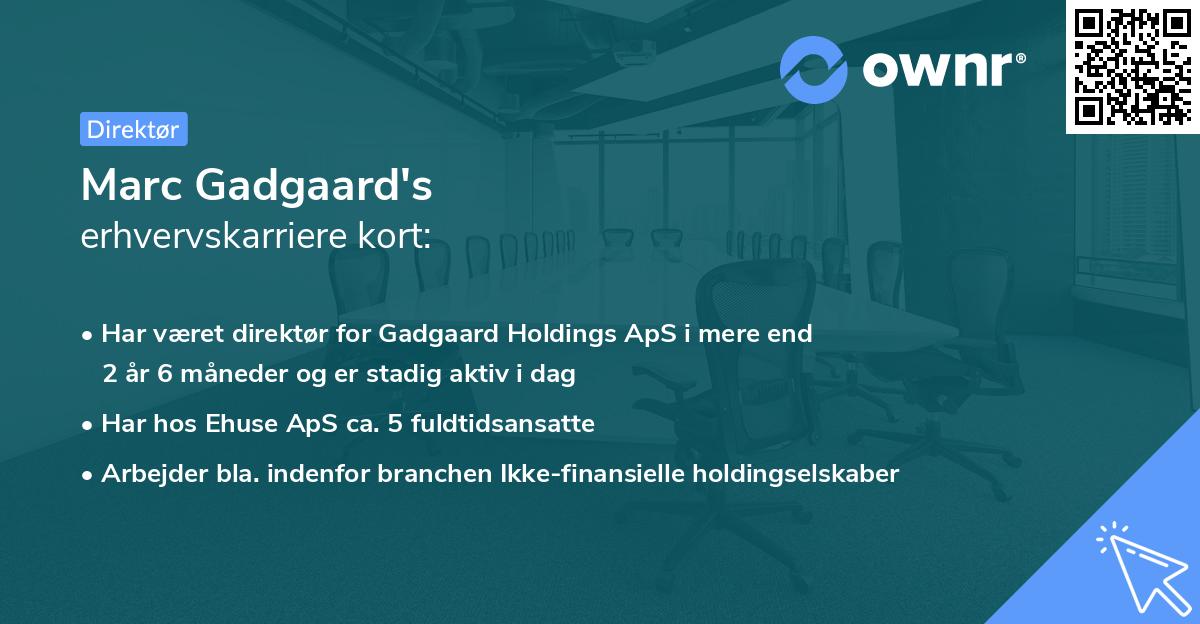 ownr®

Direktør

Marc Gadgaard's
erhvervskarriere kort:

• Har været direktør for Gadgaard Holdings ApS i mere end 2 år 6 måneder og er stadig aktiv i dag

• Har hos Ehuse ApS ca. 5 fuldtidsansatte

• Arbejder bla. indenfor branchen Ikke-finansielle holdingselskaber